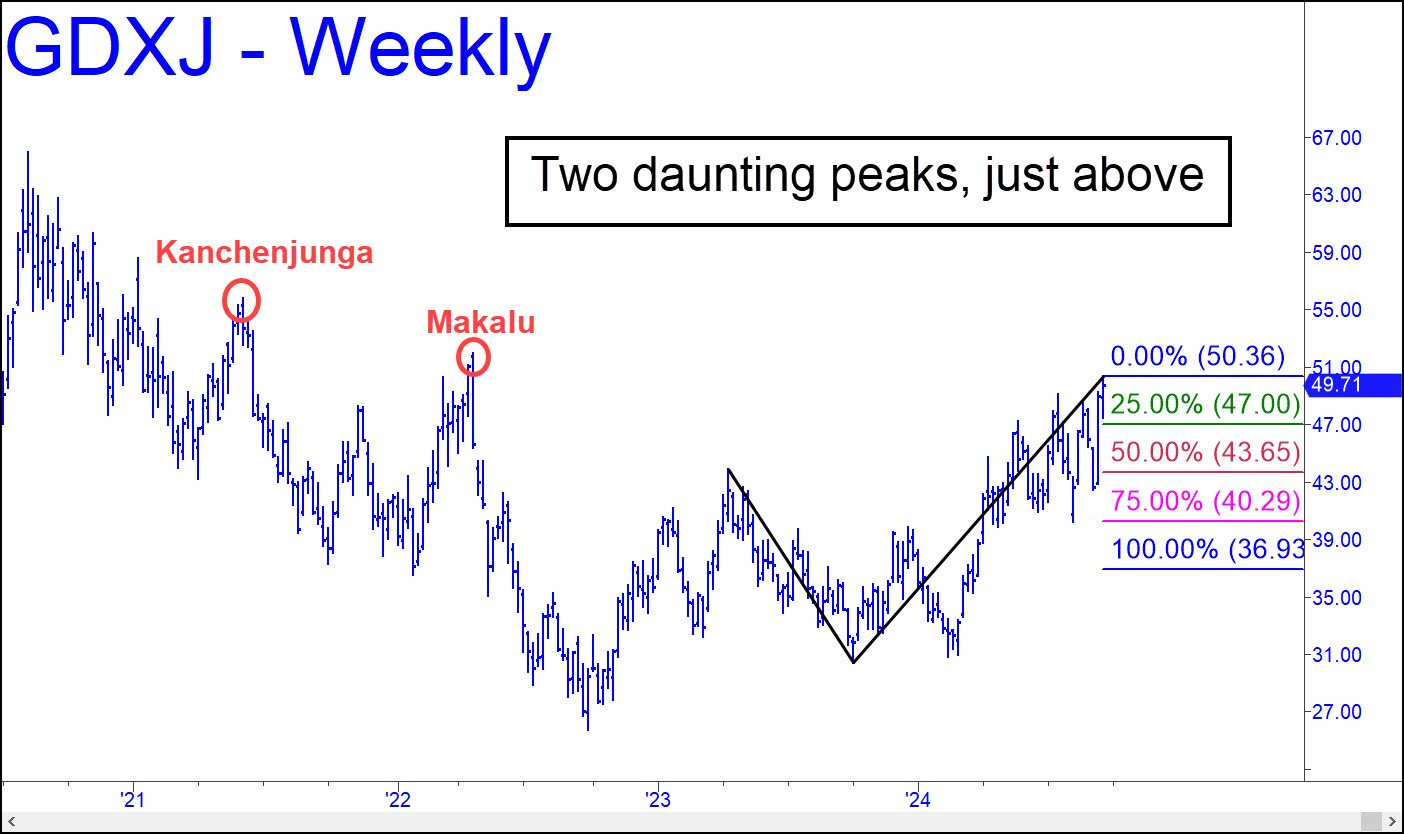 GDXJ - Weekly

Two daunting peaks, just above

Kanchenjunga

Makalu

0.00% (50.36)
25.00% (47.00)
50.00% (43.65)
75.00% (40.29)
100.00% (36.93

67.00
63.00
59.00
55.00
51.00
49.71
47.00
43.00
39.00
35.00
31.00
27.00

'21
'22
'23
'24